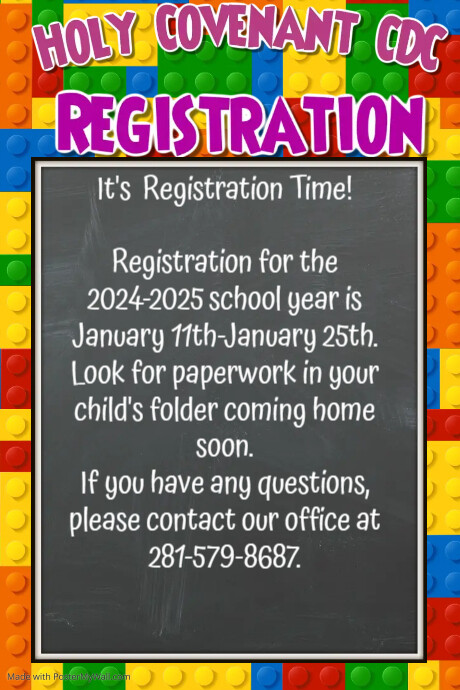 HOLY COVENANT CDC
REGISTRATION

It's Registration Time!

Registration for the 2024-2025 school year is January 11th-January 25th. Look for paperwork in your child's folder coming home soon.
If you have any questions, please contact our office at 281-579-8687.

Made with PosterMyWall.com